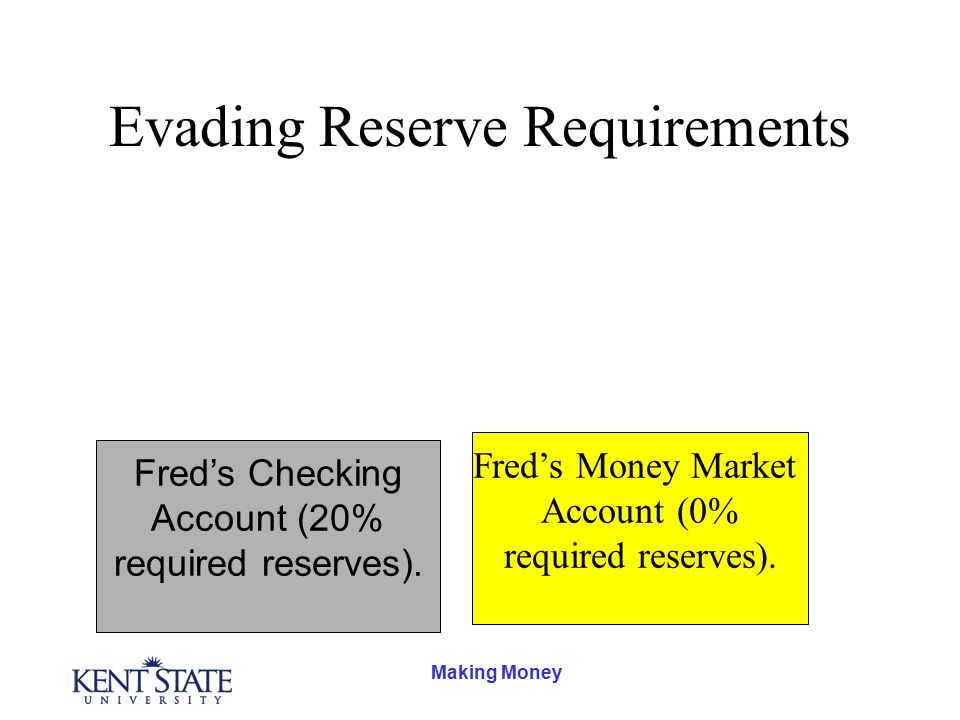 Evading Reserve Requirements

Fred’s Checking Account (20% required reserves).

Fred’s Money Market Account (0% required reserves).

KENT STATE UNIVERSITY

Making Money